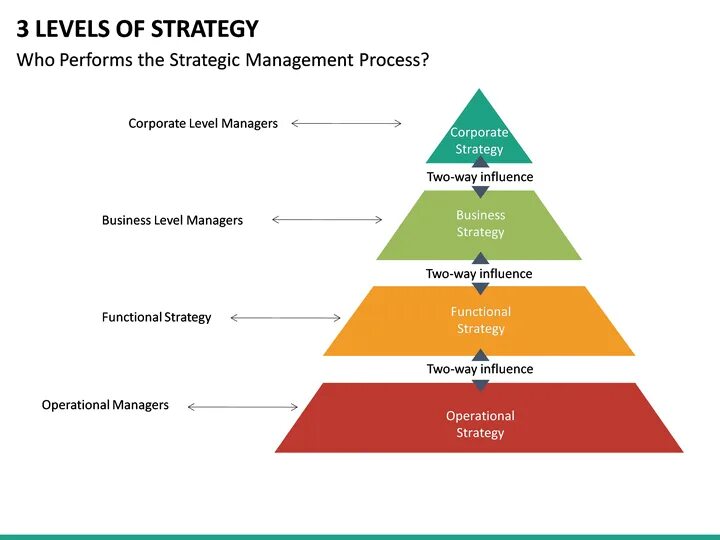 3 LEVELS OF STRATEGY
Who Performs the Strategic Management Process?

Corporate Level Managers

Corporate Strategy

Two-way influence

Business Level Managers

Business Strategy

Two-way influence

Functional Strategy

Functional Strategy

Two-way influence

Operational Managers

Operational Strategy